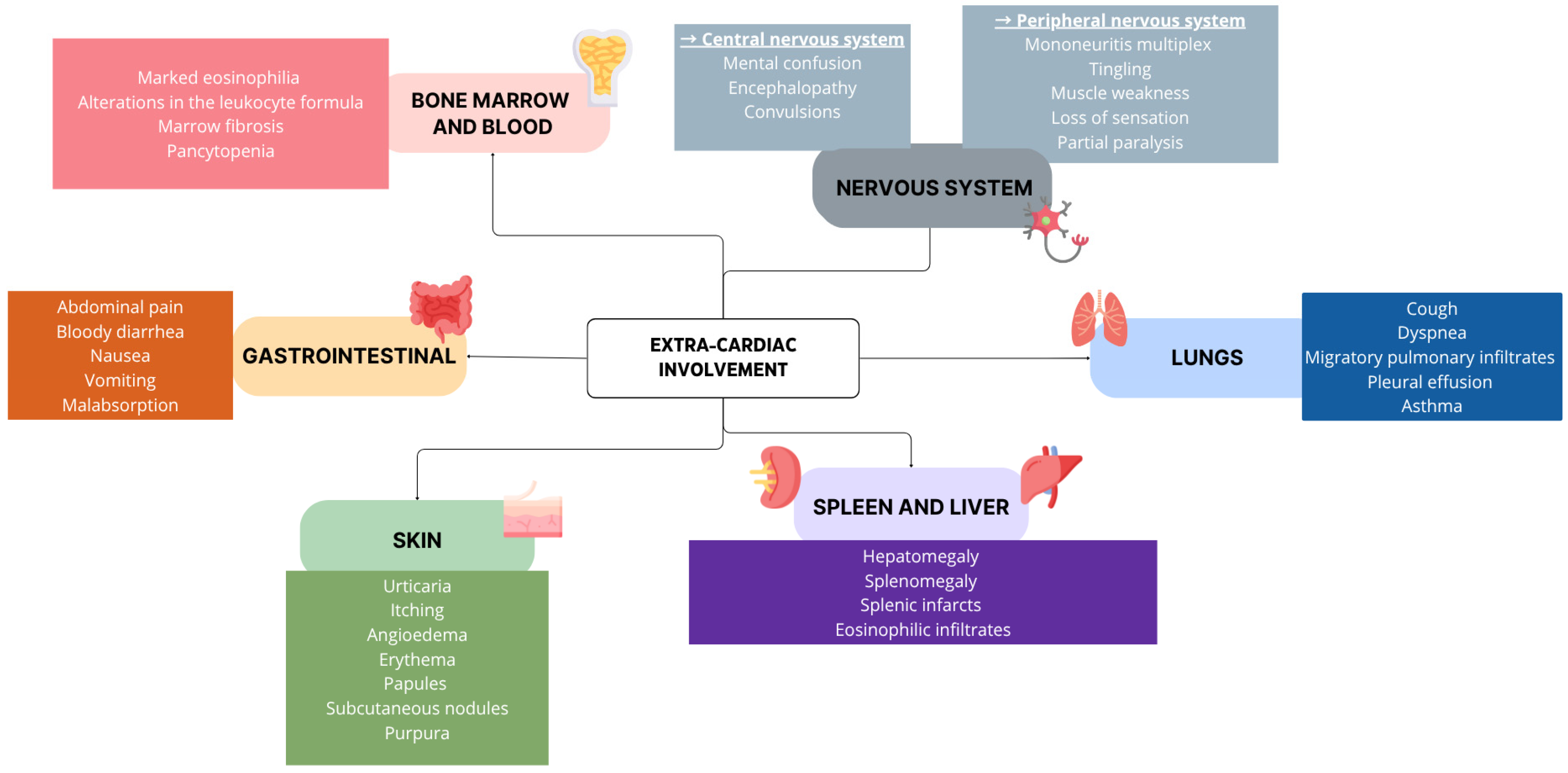 Marked eosinophilia
Alterations in the leukocyte formula
Marrow fibrosis
Pancytopenia

BONE MARROW AND BLOOD

→ Central nervous system
Mental confusion
Encephalopathy
Convulsions

→ Peripheral nervous system
Mononeuritis multiplex
Tingling
Muscle weakness
Loss of sensation
Partial paralysis

NERVOUS SYSTEM

Abdominal pain
Bloody diarrhea
Nausea
Vomiting
Malabsorption

GASTROINTESTINAL

EXTRA-CARDIAC INVOLVEMENT

LUNGS

Cough
Dyspnea
Migratory pulmonary infiltrates
Pleural effusion
Asthma

SKIN

Urticaria
Itching
Angioedema
Erythema
Papules
Subcutaneous nodules
Purpura

SPLEEN AND LIVER

Hepatomegaly
Splenomegaly
Splenic infarcts
Eosinophilic infiltrates